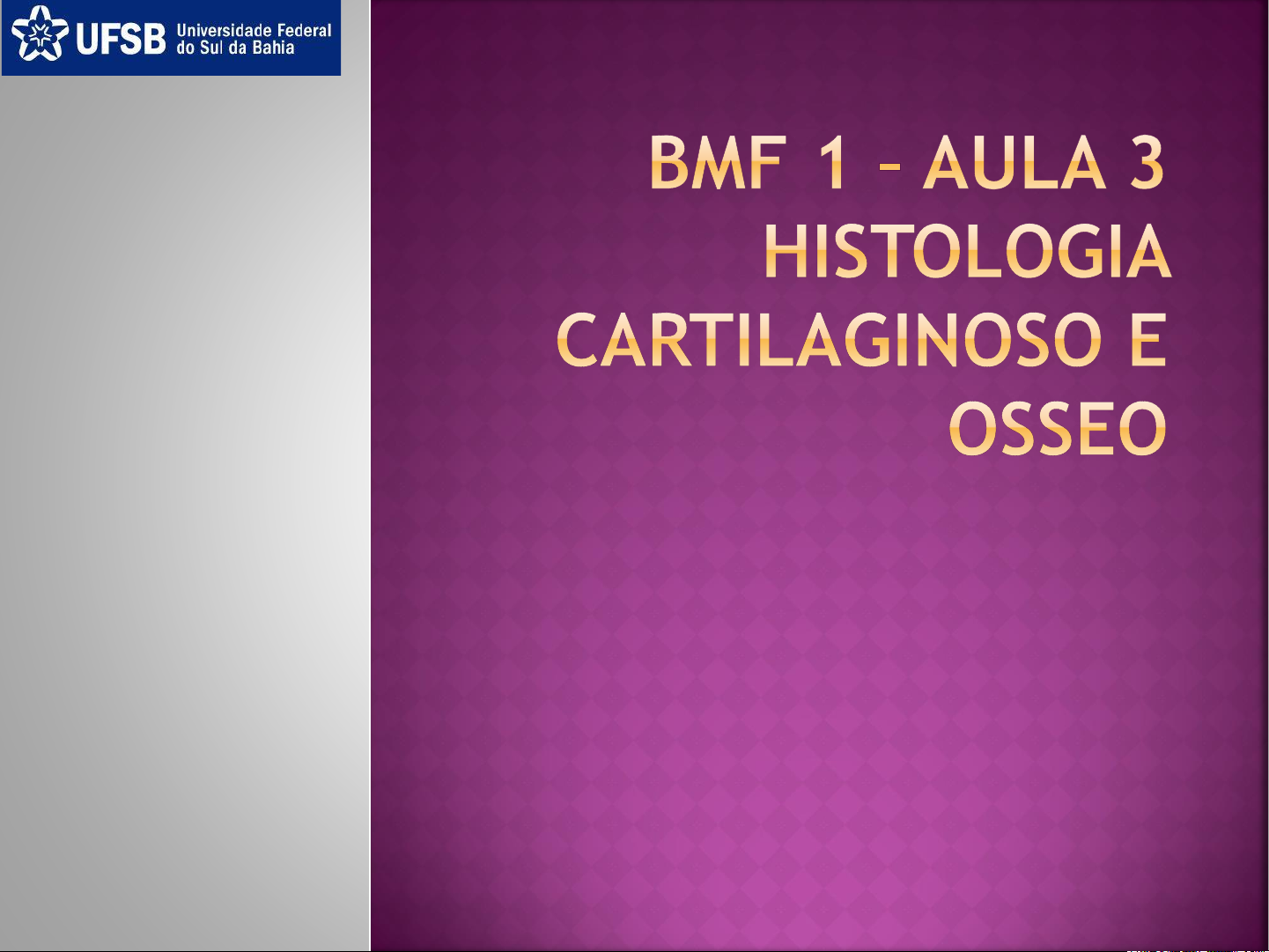 UFSB Universidade Federal do Sul da Bahia

BMF 1 – AULA 3
HISTOLOGIA
CARTILAGINOSO E
OSSEO